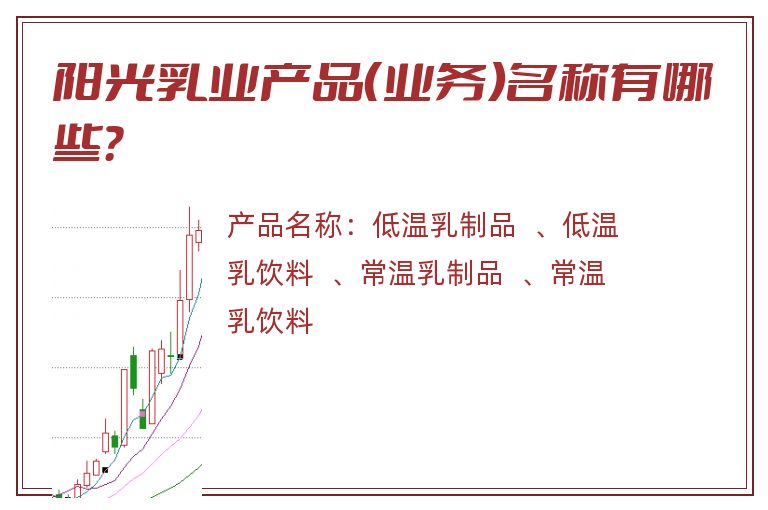 阳光乳业产品(业务)名称有哪些?

产品名称：低温乳制品 、低温乳饮料 、常温乳制品 、常温乳饮料